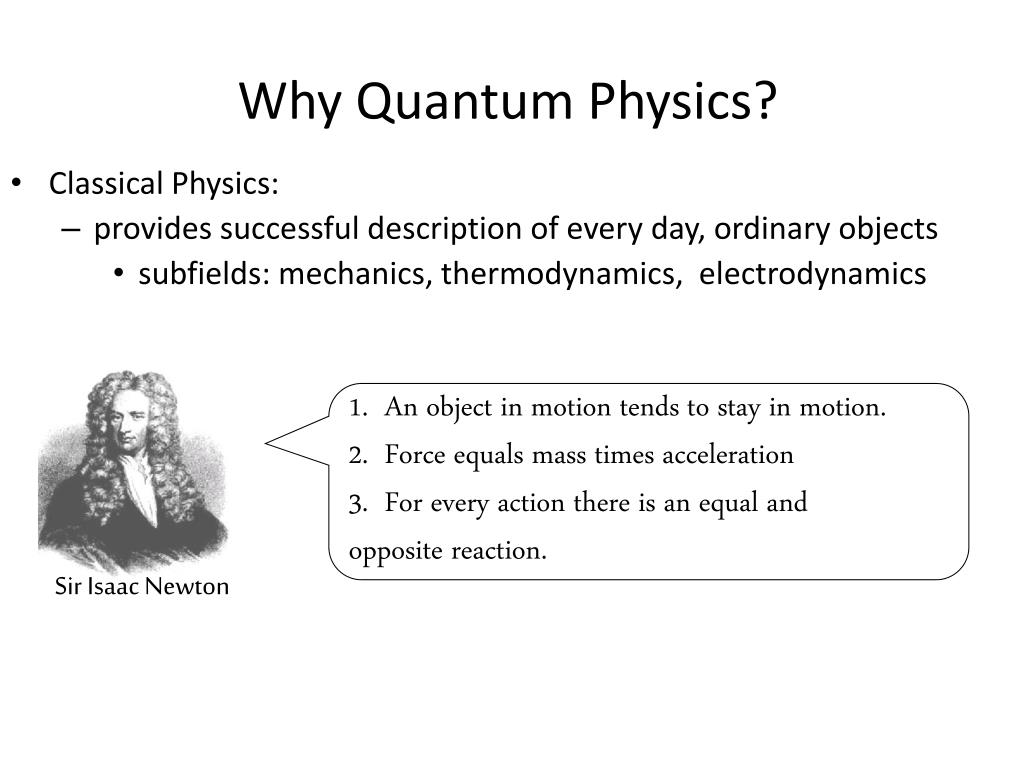 Why Quantum Physics?

• Classical Physics:
  – provides successful description of every day, ordinary objects
    • subfields: mechanics, thermodynamics, electrodynamics

1. An object in motion tends to stay in motion.
2. Force equals mass times acceleration
3. For every action there is an equal and opposite reaction.

Sir Isaac Newton